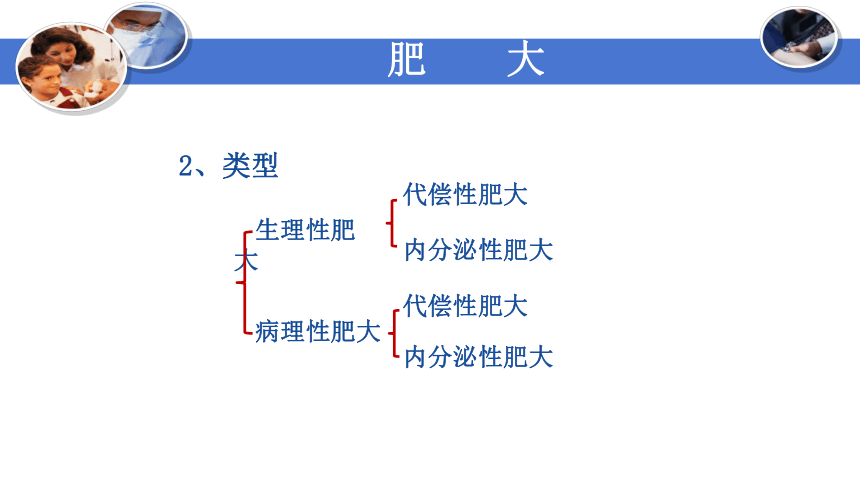 肥　大

2、类型

生理性肥大

代偿性肥大

内分泌性肥大

病理性肥大

代偿性肥大

内分泌性肥大